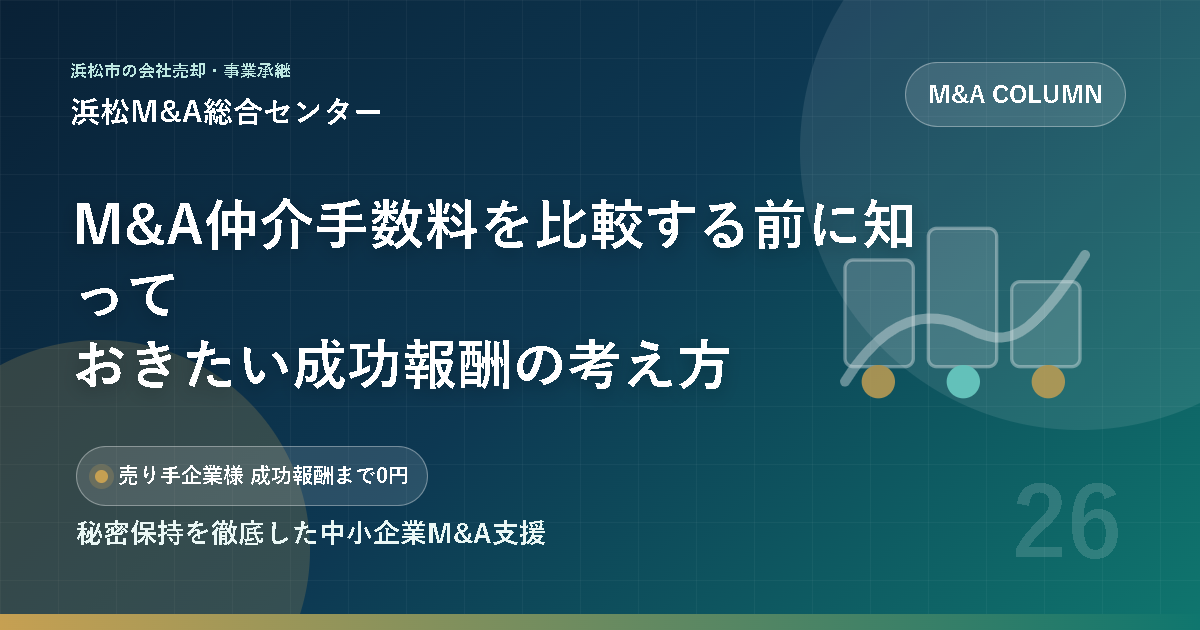 浜松市の会社売却・事業承継
浜松M&A総合センター

M&A COLUMN

M&A仲介手数料を比較する前に知っておきたい成功報酬の考え方

売り手企業様 成功報酬まで0円

秘密保持を徹底した中小企業M&A支援

26